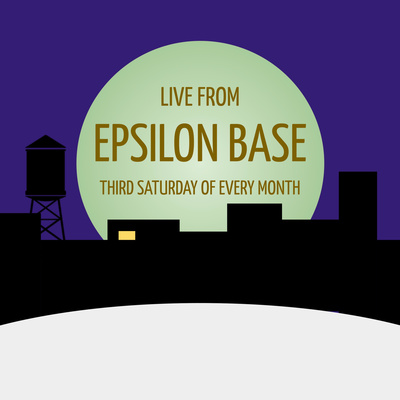 LIVE FROM

EPSILON BASE

THIRD SATURDAY OF EVERY MONTH